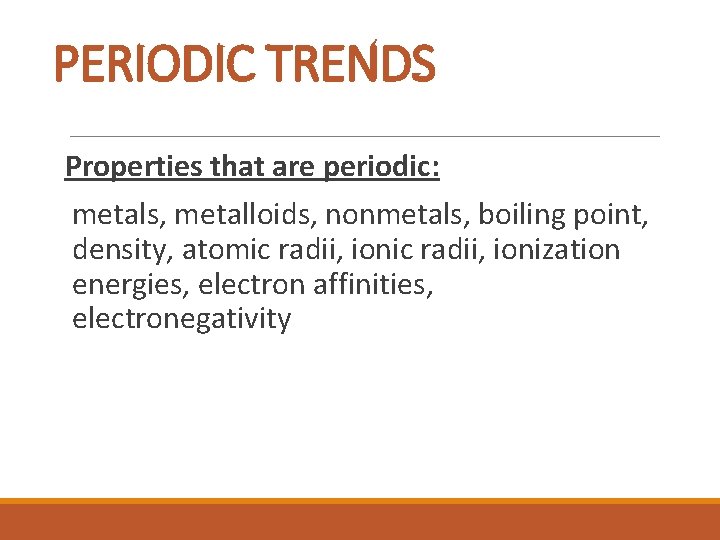 PERIODIC TRENDS

Properties that are periodic:

metals, metalloids, nonmetals, boiling point, density, atomic radii, ionic radii, ionization energies, electron affinities, electronegativity